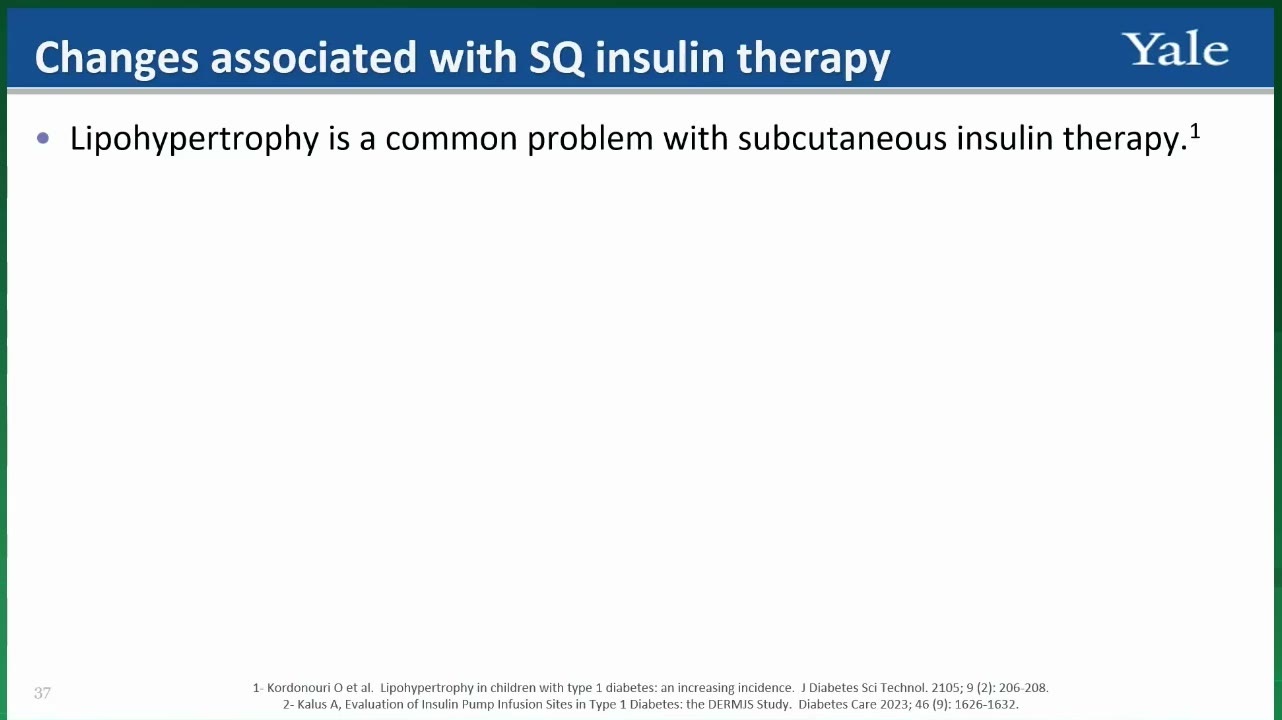 Changes associated with SQ insulin therapy

Yale

• Lipohypertrophy is a common problem with subcutaneous insulin therapy.$^1$

37

1- Kordonouri O et al. Lipohypertrophy in children with type 1 diabetes: an increasing incidence. J Diabetes Sci Technol. 2105; 9 (2): 206-208.
2- Kalus A, Evaluation of Insulin Pump Infusion Sites in Type 1 Diabetes: the DERMIS Study. Diabetes Care 2023; 46 (9): 1626-1632.